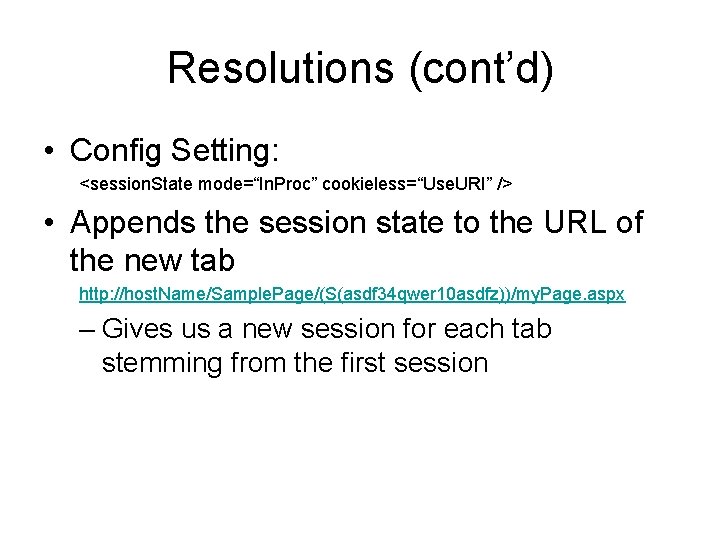 Resolutions (cont’d)

• Config Setting:

<sessionState mode=“InProc” cookieless=“UseURI” />

• Appends the session state to the URL of the new tab

http://hostName/SamplePage/(S(asdf34qwer10asdfz))/myPage.aspx

– Gives us a new session for each tab stemming from the first session